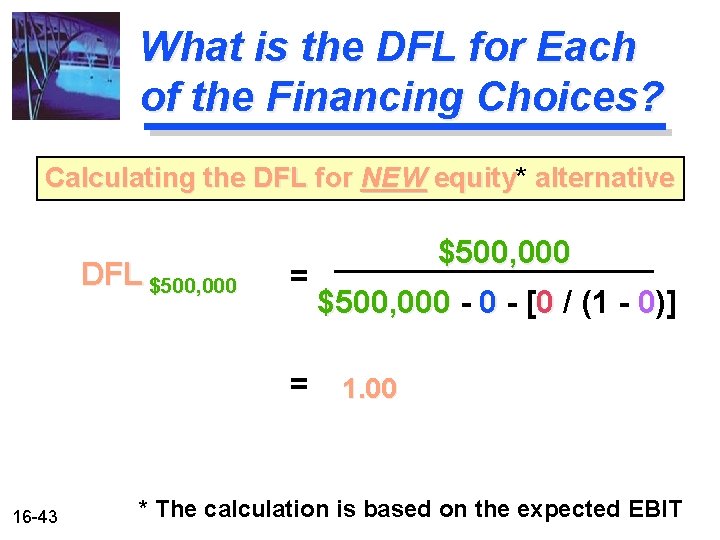 What is the DFL for Each of the Financing Choices?

Calculating the DFL for NEW equity* alternative

$DFL_{\$500,000} = \frac{\$500,000}{\$500,000 - 0 - [0 / (1 - 0)]}$

$= 1.00$

16-43

* The calculation is based on the expected EBIT